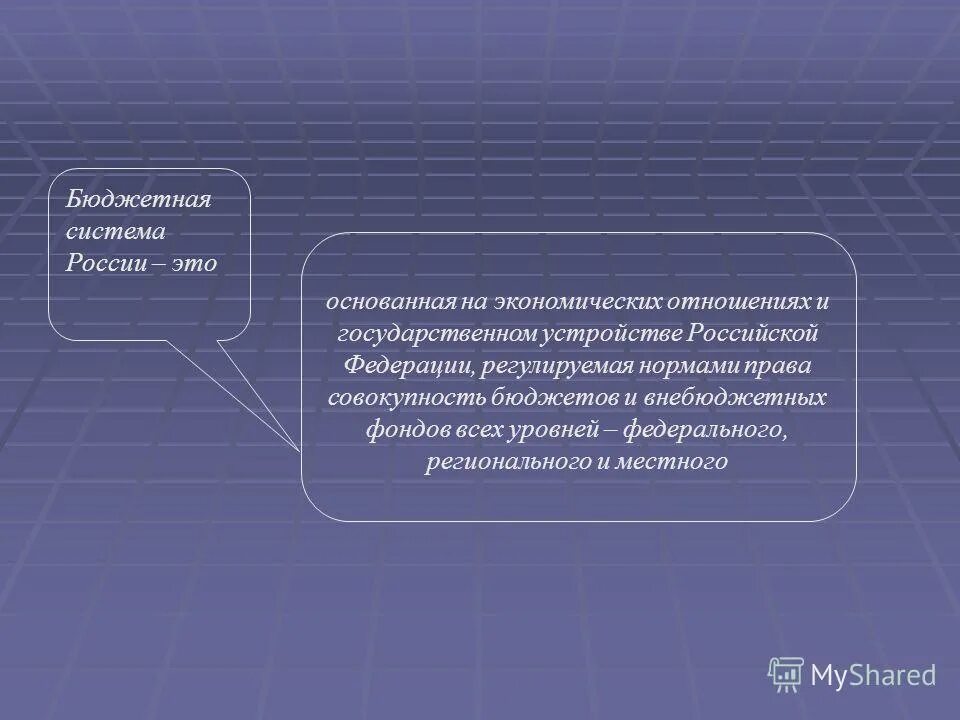 Бюджетная система России – это

основанная на экономических отношениях и государственном устройстве Российской Федерации, регулируемая нормами права совокупность бюджетов и внебюджетных фондов всех уровней – федерального, регионального и местного

MyShared